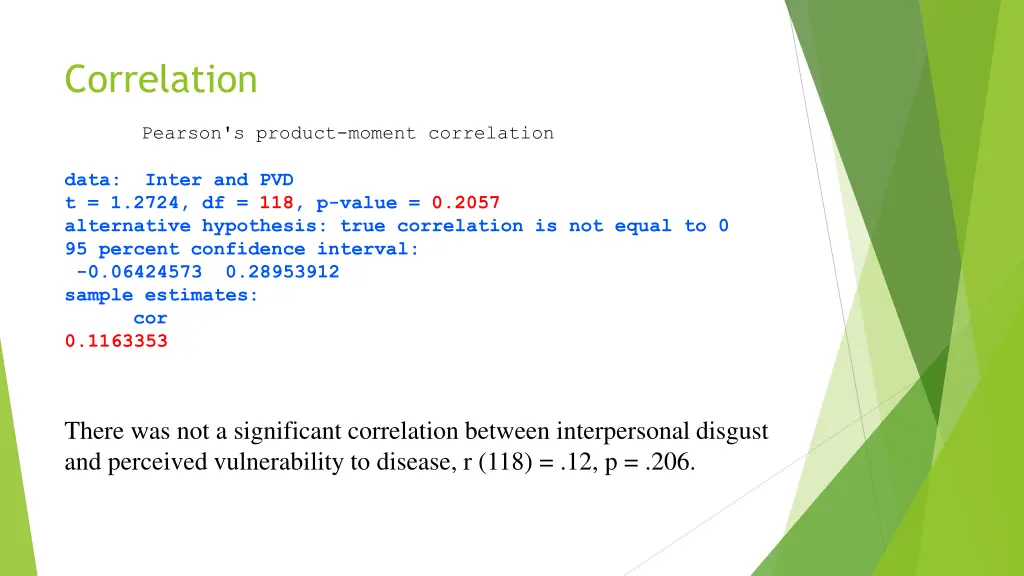 Correlation

Pearson's product-moment correlation

data: Inter and PVD
t = 1.2724, df = 118, p-value = 0.2057
alternative hypothesis: true correlation is not equal to 0
95 percent confidence interval:
-0.06424573 0.28953912
sample estimates:
cor
0.1163353

There was not a significant correlation between interpersonal disgust and perceived vulnerability to disease, r (118) = .12, p = .206.